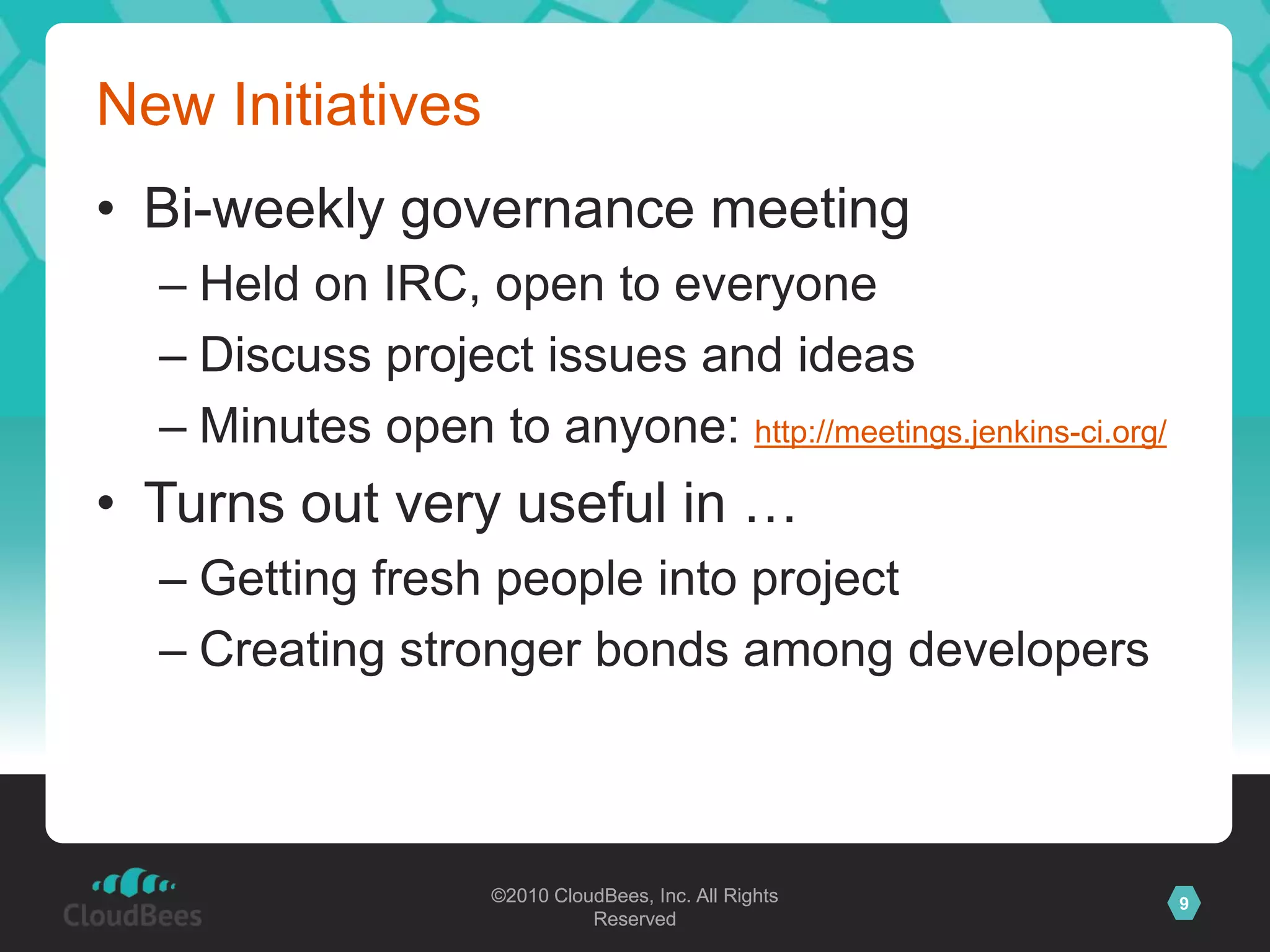 New Initiatives

• Bi-weekly governance meeting
– Held on IRC, open to everyone
– Discuss project issues and ideas
– Minutes open to anyone: http://meetings.jenkins-ci.org/

• Turns out very useful in …
– Getting fresh people into project
– Creating stronger bonds among developers

CloudBees

©2010 CloudBees, Inc. All Rights Reserved

9